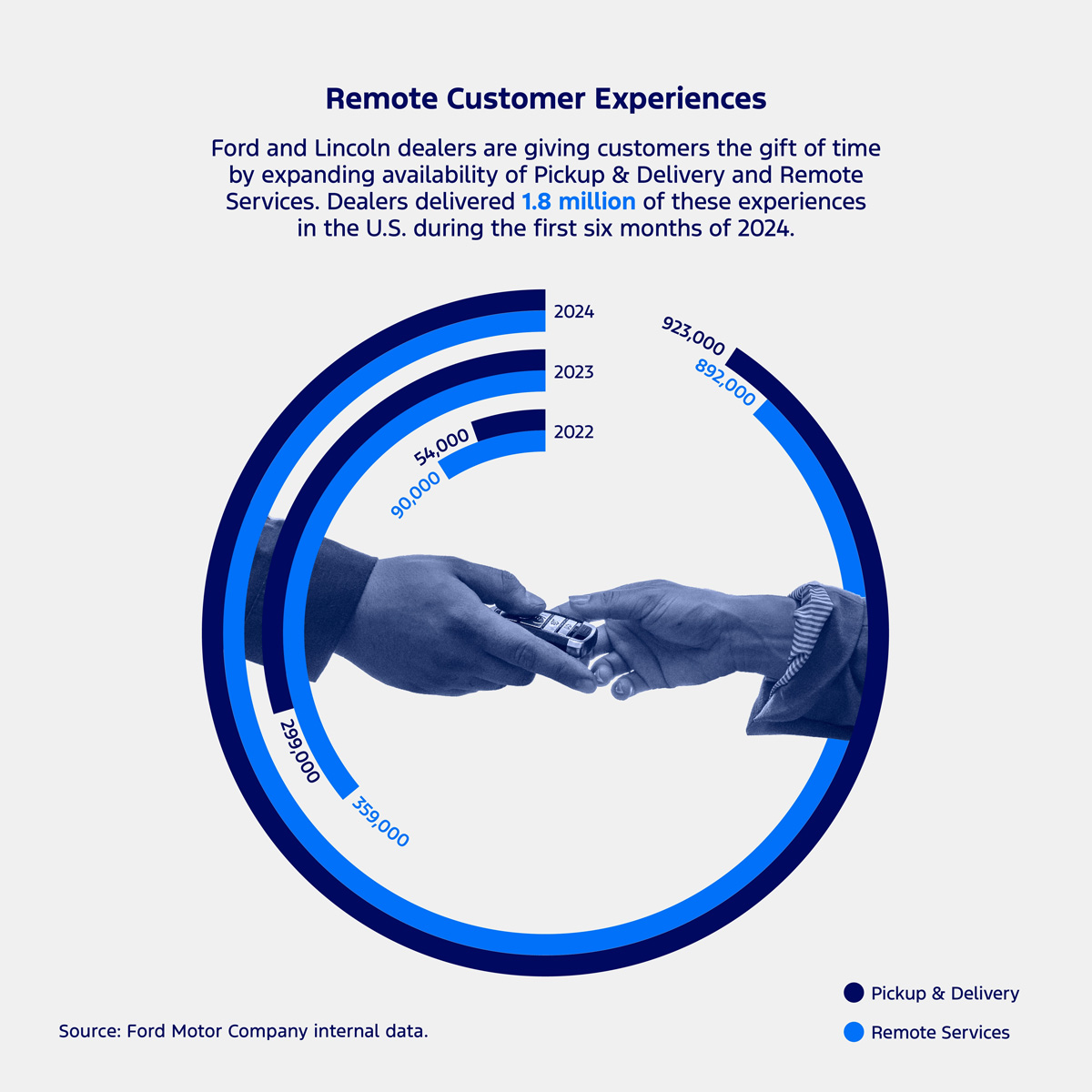 Remote Customer Experiences

Ford and Lincoln dealers are giving customers the gift of time by expanding availability of Pickup & Delivery and Remote Services. Dealers delivered 1.8 million of these experiences in the U.S. during the first six months of 2024.

2024
2023
2022
923,000
892,000
54,000
90,000
299,000
359,000

Pickup & Delivery
Remote Services

Source: Ford Motor Company internal data.